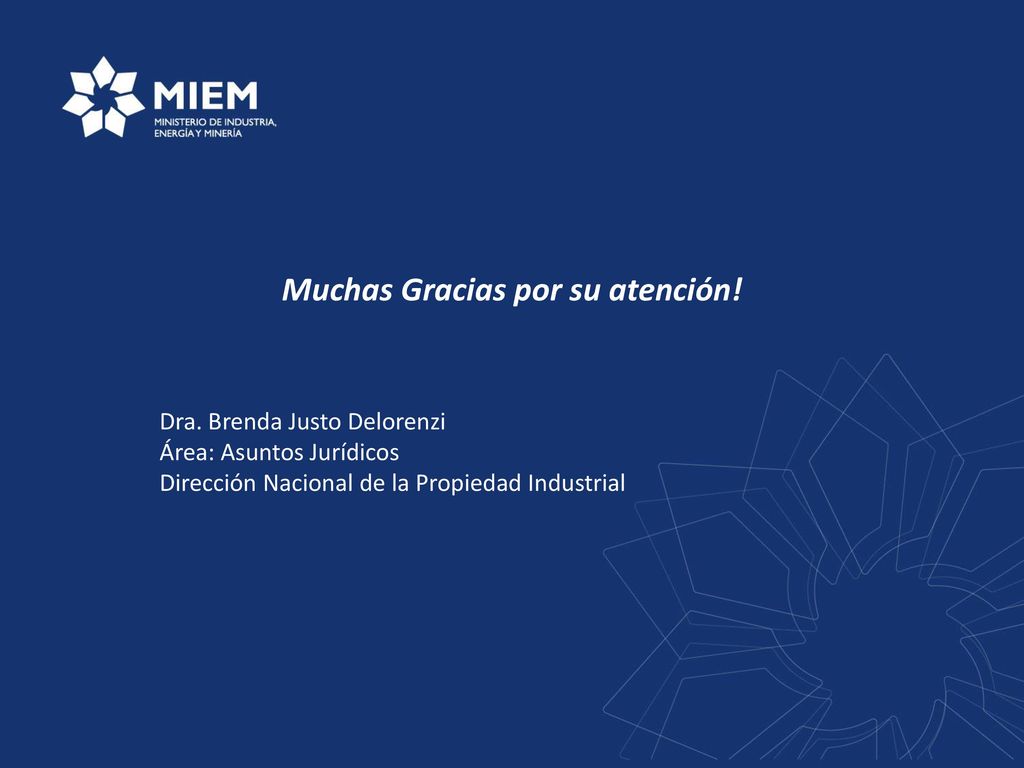 MIEM
MINISTERIO DE INDUSTRIA, ENERGÍA Y MINERÍA

Muchas Gracias por su atención!

Dra. Brenda Justo Delorenzi
Área: Asuntos Jurídicos
Dirección Nacional de la Propiedad Industrial